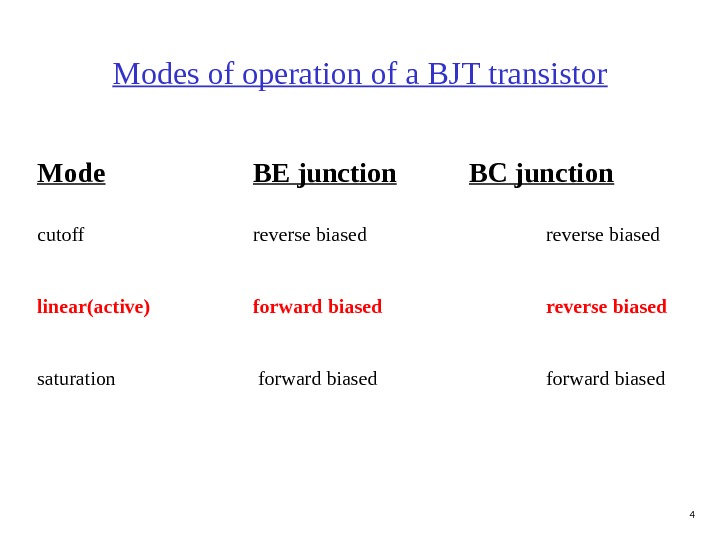 Modes of operation of a BJT transistor

| Mode | BE junction | BC junction |
|---|---|---|
| cutoff | reverse biased | reverse biased |
| linear(active) | forward biased | reverse biased |
| saturation | forward biased | forward biased |

4